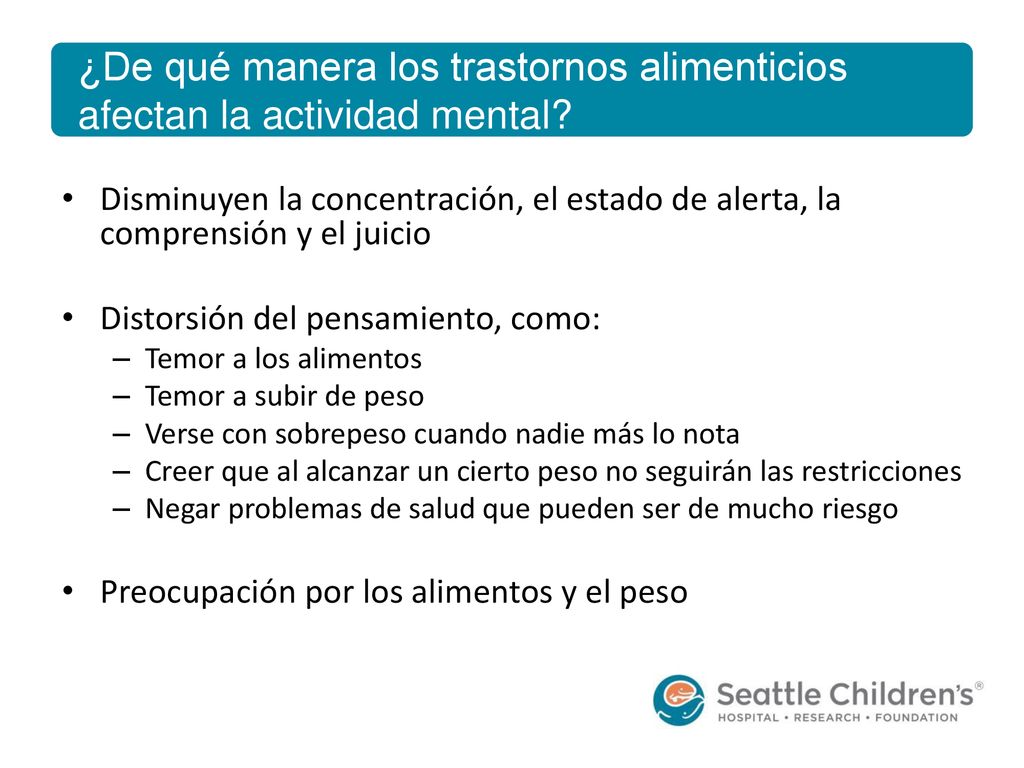 ¿De qué manera los trastornos alimenticios afectan la actividad mental?

• Disminuyen la concentración, el estado de alerta, la comprensión y el juicio

• Distorsión del pensamiento, como:
– Temor a los alimentos
– Temor a subir de peso
– Verse con sobrepeso cuando nadie más lo nota
– Creer que al alcanzar un cierto peso no seguirán las restricciones
– Negar problemas de salud que pueden ser de mucho riesgo

• Preocupación por los alimentos y el peso

Seattle Children's®
HOSPITAL • RESEARCH • FOUNDATION